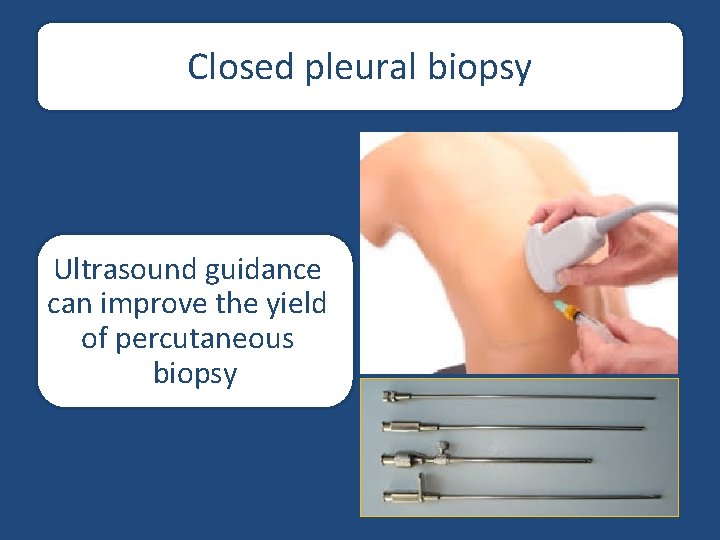 Closed pleural biopsy

Ultrasound guidance can improve the yield of percutaneous biopsy